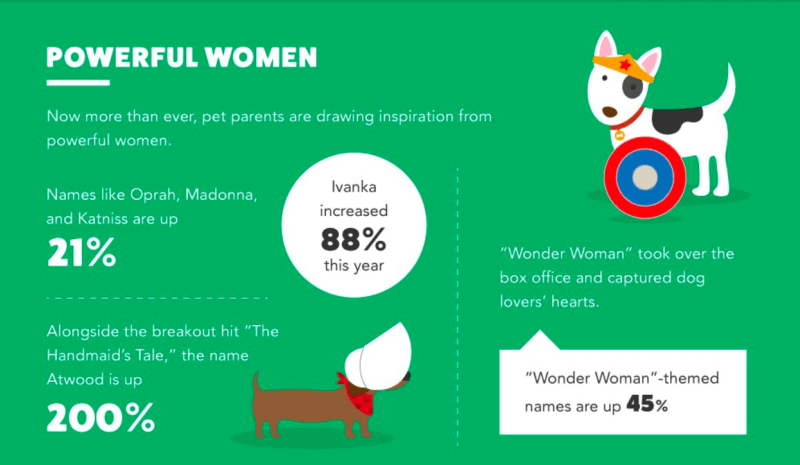 POWERFUL WOMEN

Now more than ever, pet parents are drawing inspiration from powerful women.

Names like Oprah, Madonna, and Katniss are up

21%

Ivanka increased

88%

this year

Alongside the breakout hit "The Handmaid's Tale," the name Atwood is up

200%

"Wonder Woman" took over the box office and captured dog lovers' hearts.

"Wonder Woman"-themed names are up 45%